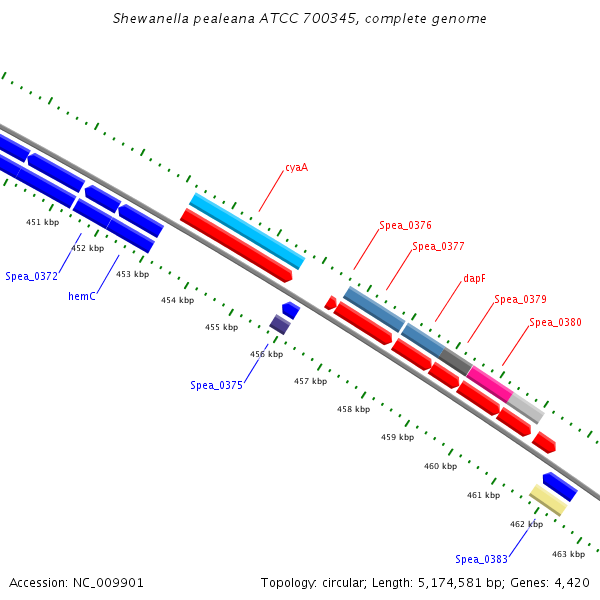 Shewanella pealeana ATCC 700345, complete genome

cyaA

Spea_0376

Spea_0377

dapF

Spea_0379

Spea_0380

451 kbp

452 kbp

453 kbp

454 kbp

455 kbp

456 kbp

457 kbp

458 kbp

459 kbp

460 kbp

461 kbp

462 kbp

463 kbp

Spea_0372

hemC

Spea_0375

Spea_0383

Accession: NC_009901

Topology: circular; Length: 5,174,581 bp; Genes: 4,420